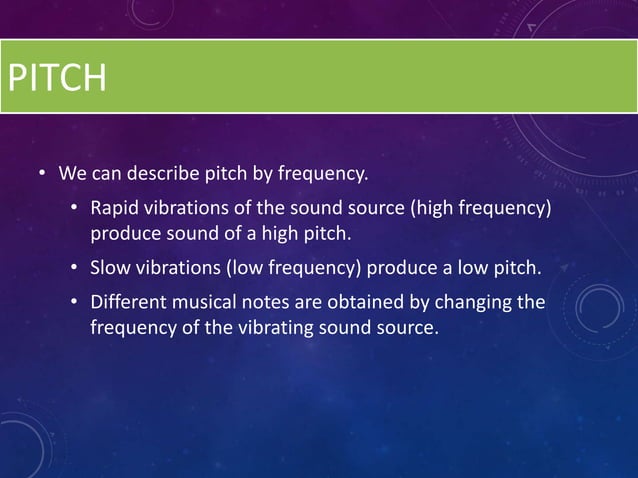 PITCH

• We can describe pitch by frequency.
  • Rapid vibrations of the sound source (high frequency) produce sound of a high pitch.
  • Slow vibrations (low frequency) produce a low pitch.
  • Different musical notes are obtained by changing the frequency of the vibrating sound source.